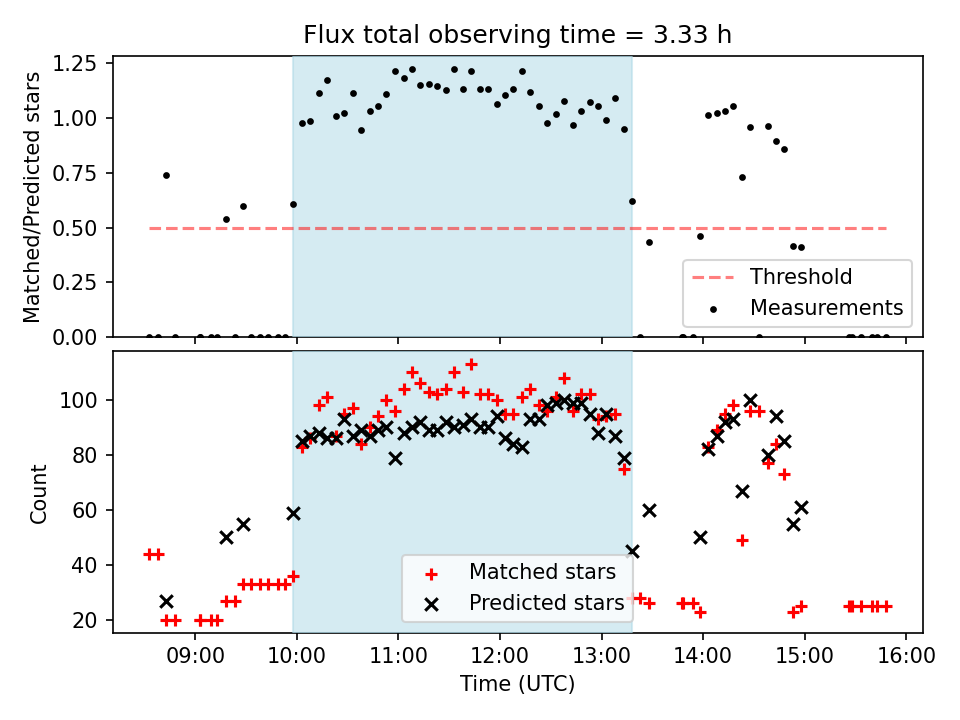 Flux total observing time = 3.33 h

Matched/Predicted stars

1.25
1.00
0.75
0.50
0.25
0.00

Threshold
Measurements

Count

100
80
60
40
20

Matched stars
Predicted stars

09:00
10:00
11:00
12:00
13:00
14:00
15:00
16:00

Time (UTC)